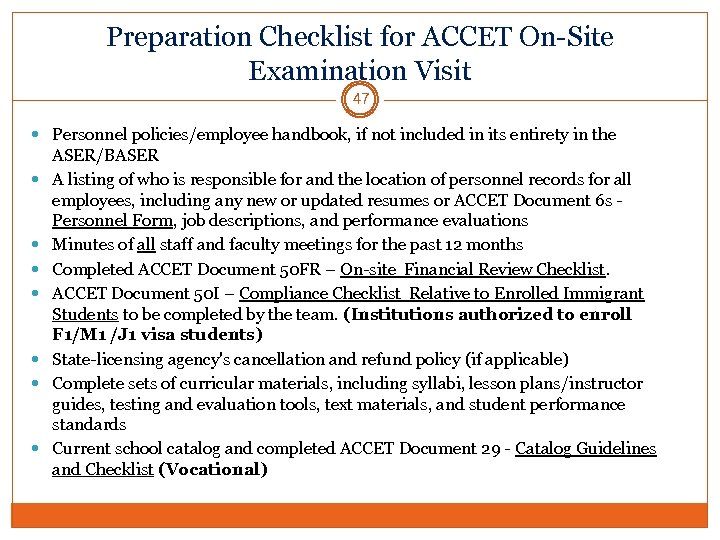 Preparation Checklist for ACCET On-Site Examination Visit

47

- Personnel policies/employee handbook, if not included in its entirety in the ASER/BASER
- A listing of who is responsible for and the location of personnel records for all employees, including any new or updated resumes or ACCET Document 6s - Personnel Form, job descriptions, and performance evaluations
- Minutes of all staff and faculty meetings for the past 12 months
- Completed ACCET Document 50FR – On-site Financial Review Checklist.
- ACCET Document 50I – Compliance Checklist Relative to Enrolled Immigrant Students to be completed by the team. (Institutions authorized to enroll F1/M1 /J1 visa students)
- State-licensing agency's cancellation and refund policy (if applicable)
- Complete sets of curricular materials, including syllabi, lesson plans/instructor guides, testing and evaluation tools, text materials, and student performance standards
- Current school catalog and completed ACCET Document 29 - Catalog Guidelines and Checklist (Vocational)